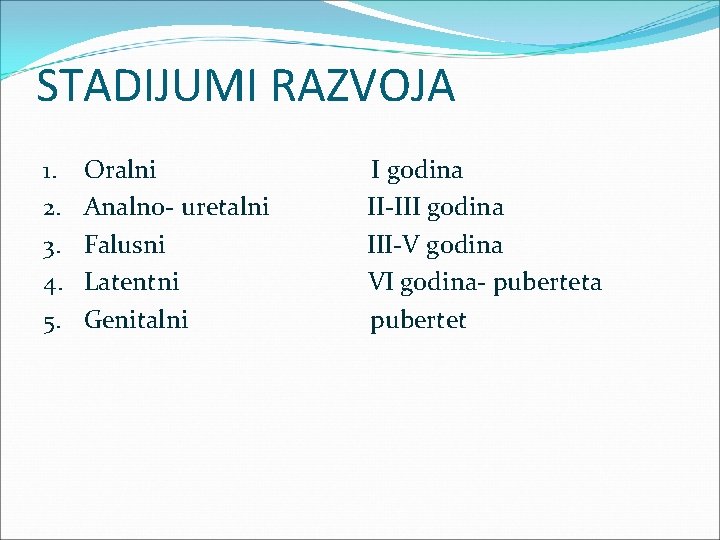 STADIJUMI RAZVOJA

1. Oralni I godina
2. Analno- uretalni II-III godina
3. Falusni III-V godina
4. Latentni VI godina- puberteta
5. Genitalni pubertet